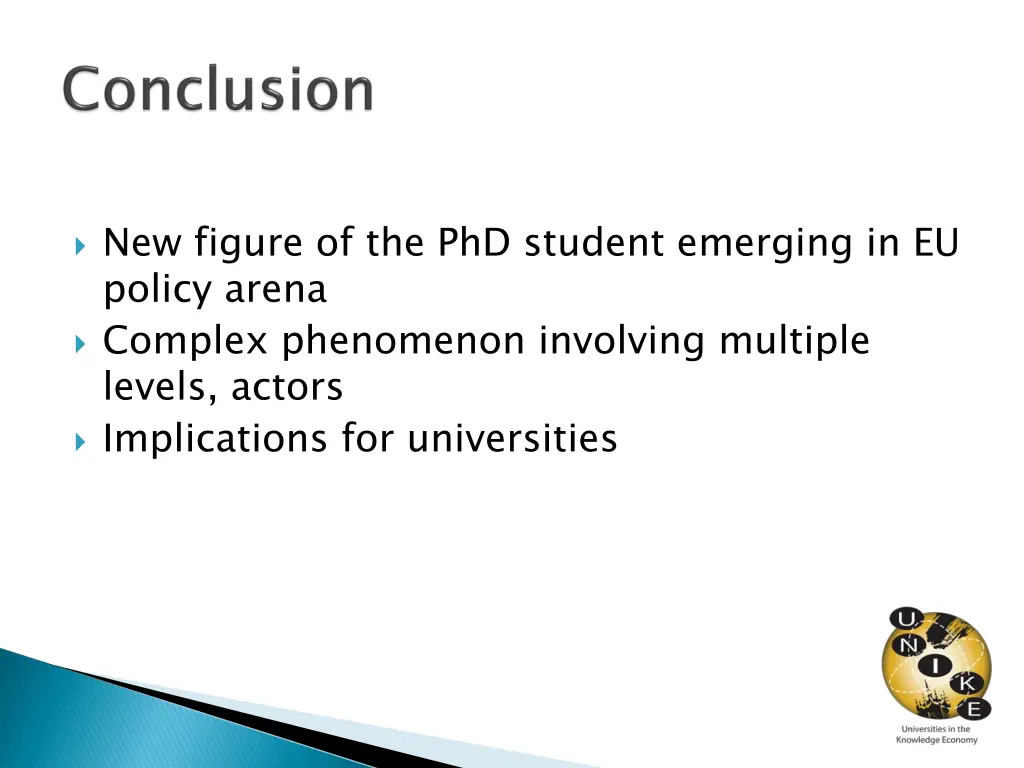 Conclusion

New figure of the PhD student emerging in EU policy arena
Complex phenomenon involving multiple levels, actors
Implications for universities

U N I K E
Universities in the Knowledge Economy